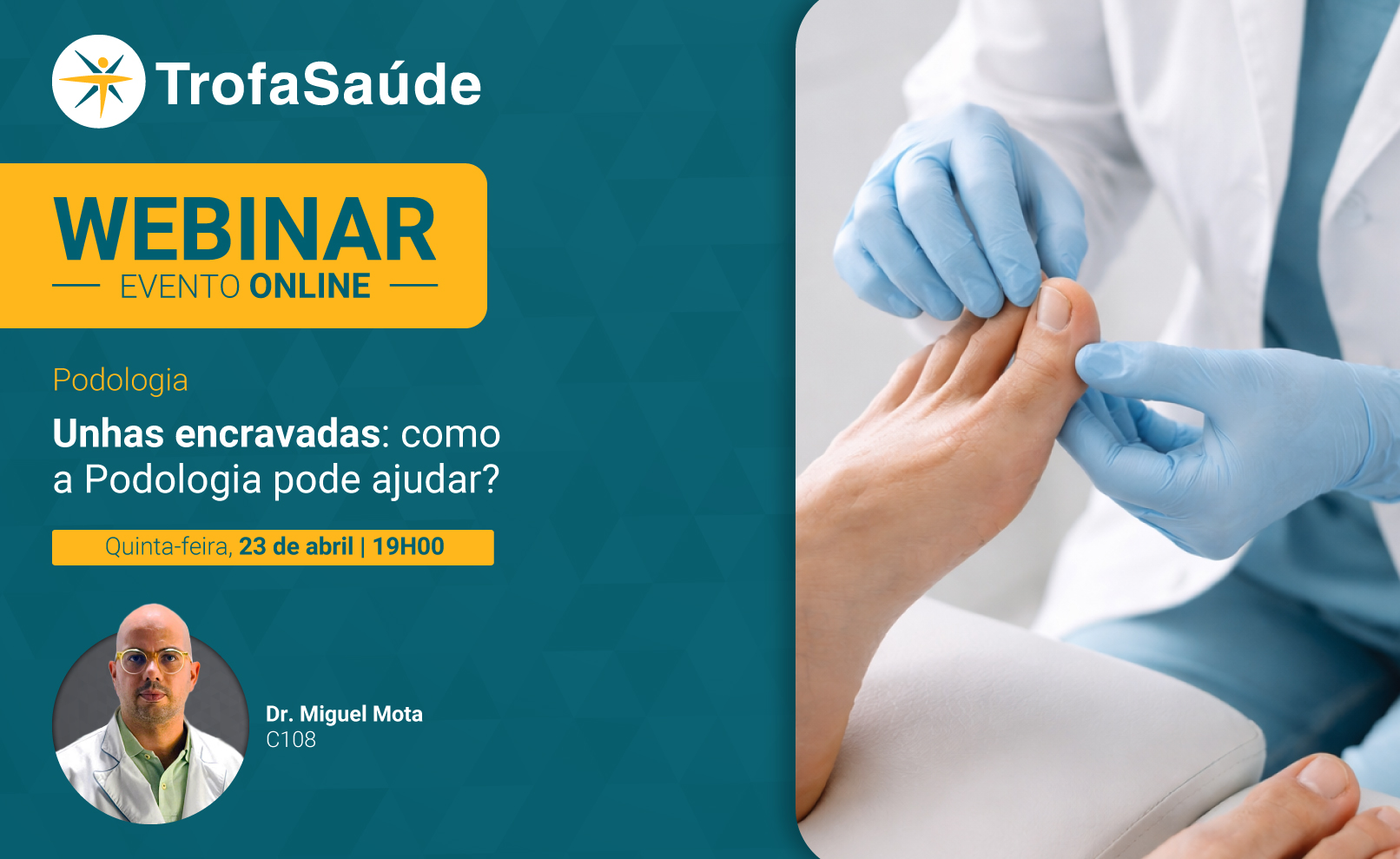 TrofaSaúde

WEBINAR
EVENTO ONLINE

Podologia

Unhas encravadas: como a Podologia pode ajudar?

Quinta-feira, 23 de abril | 19H00

Dr. Miguel Mota
C108